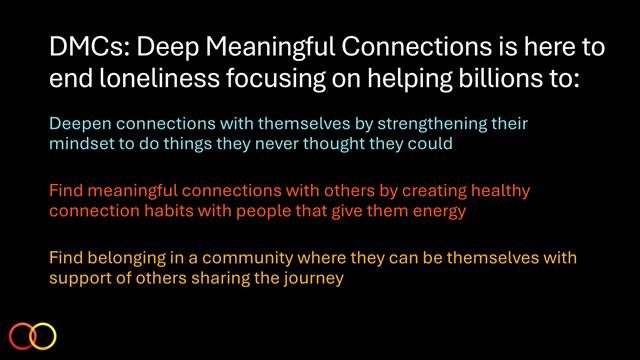 DMCs: Deep Meaningful Connections is here to end loneliness focusing on helping billions to:

Deepen connections with themselves by strengthening their mindset to do things they never thought they could

Find meaningful connections with others by creating healthy connection habits with people that give them energy

Find belonging in a community where they can be themselves with support of others sharing the journey